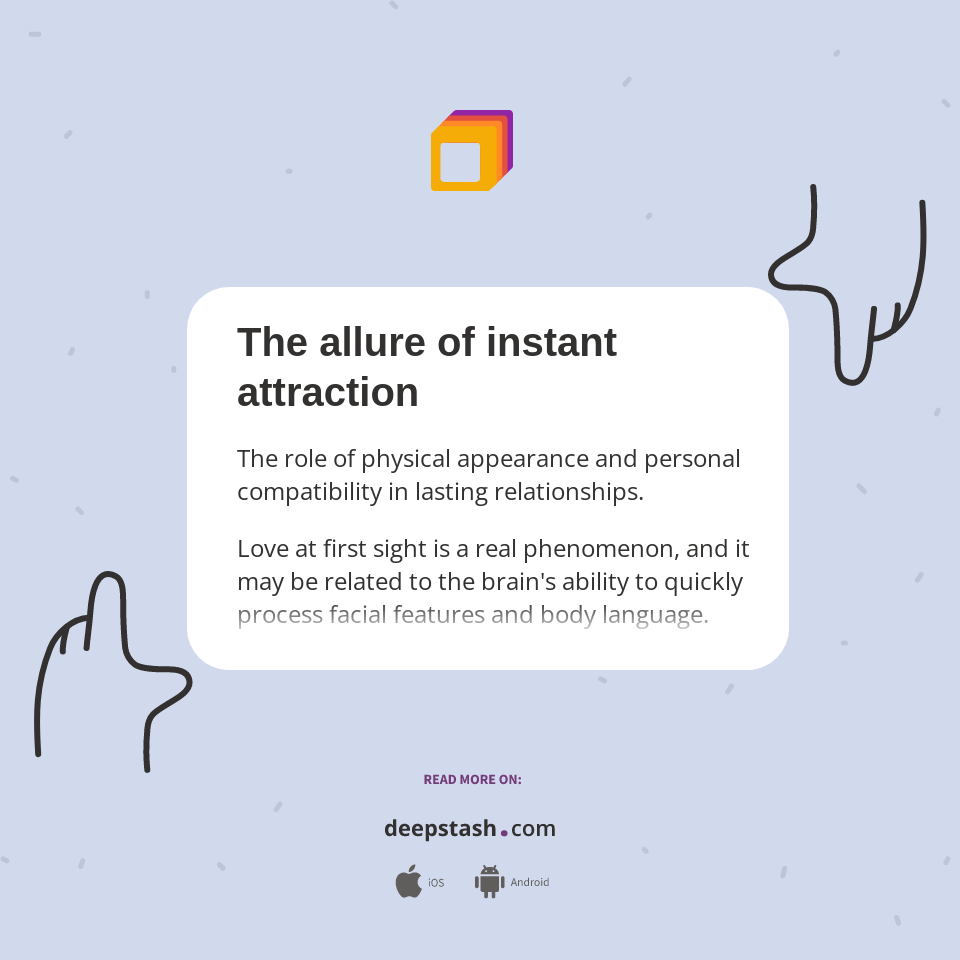 The allure of instant attraction

The role of physical appearance and personal compatibility in lasting relationships.

Love at first sight is a real phenomenon, and it may be related to the brain's ability to quickly process facial features and body language.

READ MORE ON:

deepstash.com

iOS Android